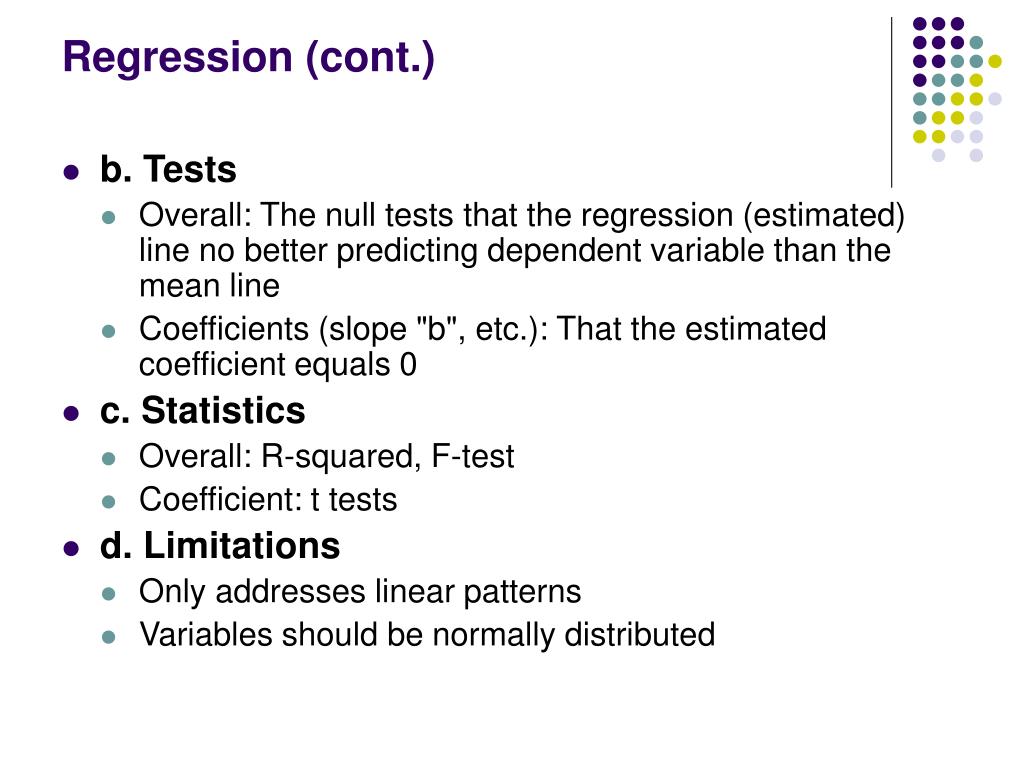 Regression (cont.)

- b. Tests
  - Overall: The null tests that the regression (estimated) line no better predicting dependent variable than the mean line
  - Coefficients (slope "b", etc.): That the estimated coefficient equals 0
- c. Statistics
  - Overall: R-squared, F-test
  - Coefficient: t tests
- d. Limitations
  - Only addresses linear patterns
  - Variables should be normally distributed